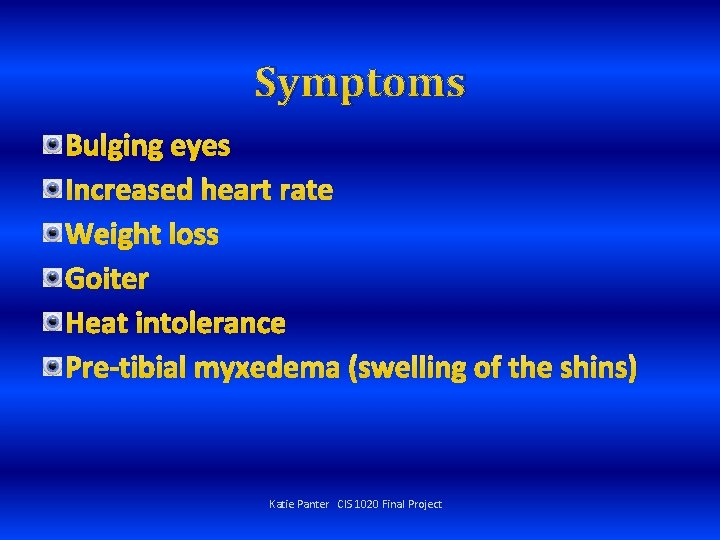 Symptoms

Bulging eyes
Increased heart rate
Weight loss
Goiter
Heat intolerance
Pre-tibial myxedema (swelling of the shins)

Katie Panter CIS 1020 Final Project